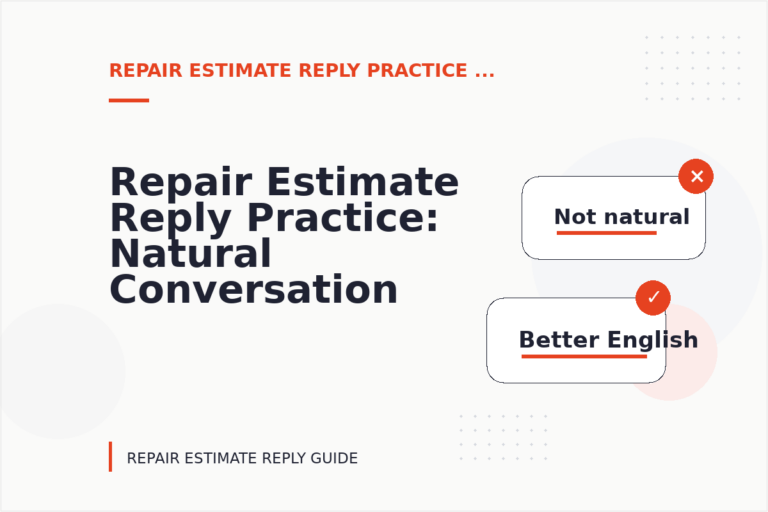 REPAIR ESTIMATE REPLY PRACTICE ...

Repair Estimate Reply Practice: Natural Conversation

Not natural

Better English

REPAIR ESTIMATE REPLY GUIDE